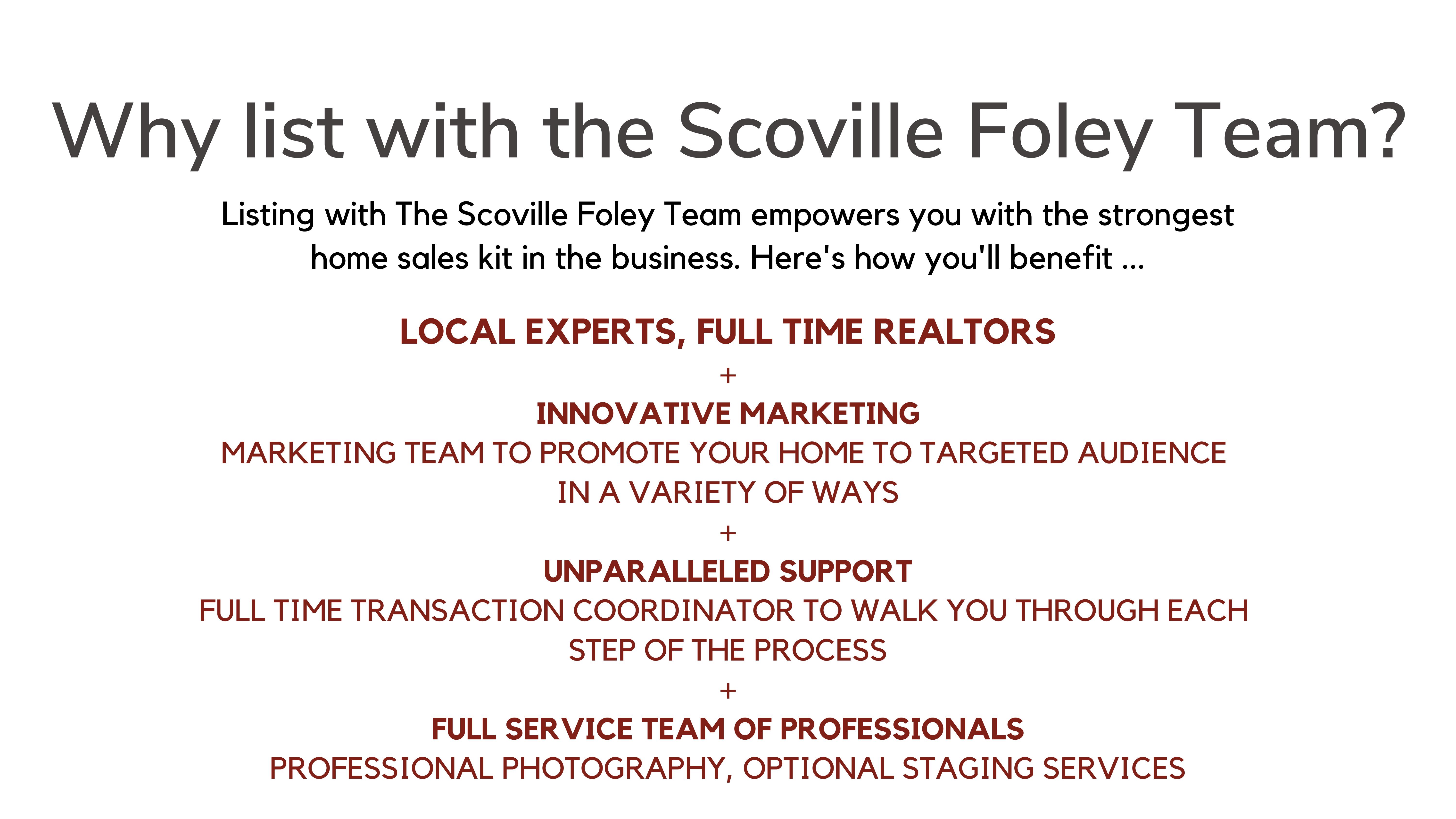 Why list with the Scoville Foley Team?

Listing with The Scoville Foley Team empowers you with the strongest home sales kit in the business. Here's how you'll benefit ...

LOCAL EXPERTS, FULL TIME REALTORS
+
INNOVATIVE MARKETING
MARKETING TEAM TO PROMOTE YOUR HOME TO TARGETED AUDIENCE IN A VARIETY OF WAYS
+
UNPARALLELED SUPPORT
FULL TIME TRANSACTION COORDINATOR TO WALK YOU THROUGH EACH STEP OF THE PROCESS
+
FULL SERVICE TEAM OF PROFESSIONALS
PROFESSIONAL PHOTOGRAPHY, OPTIONAL STAGING SERVICES